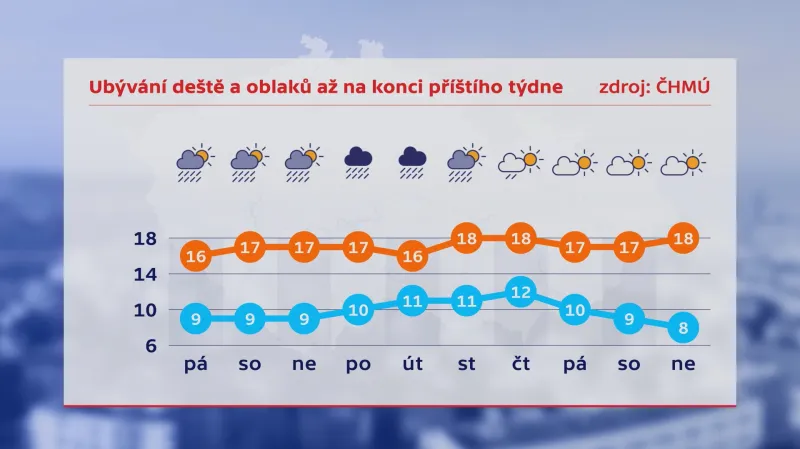 Ubývání deště a oblaků až na konci příštího týdne zdroj: ČHMÚ

18
14
10
6

16 17 17 17 16 18 18 17 17 18

9 9 9 10 11 11 12 10 9 8

pá so ne po út st čt pá so ne